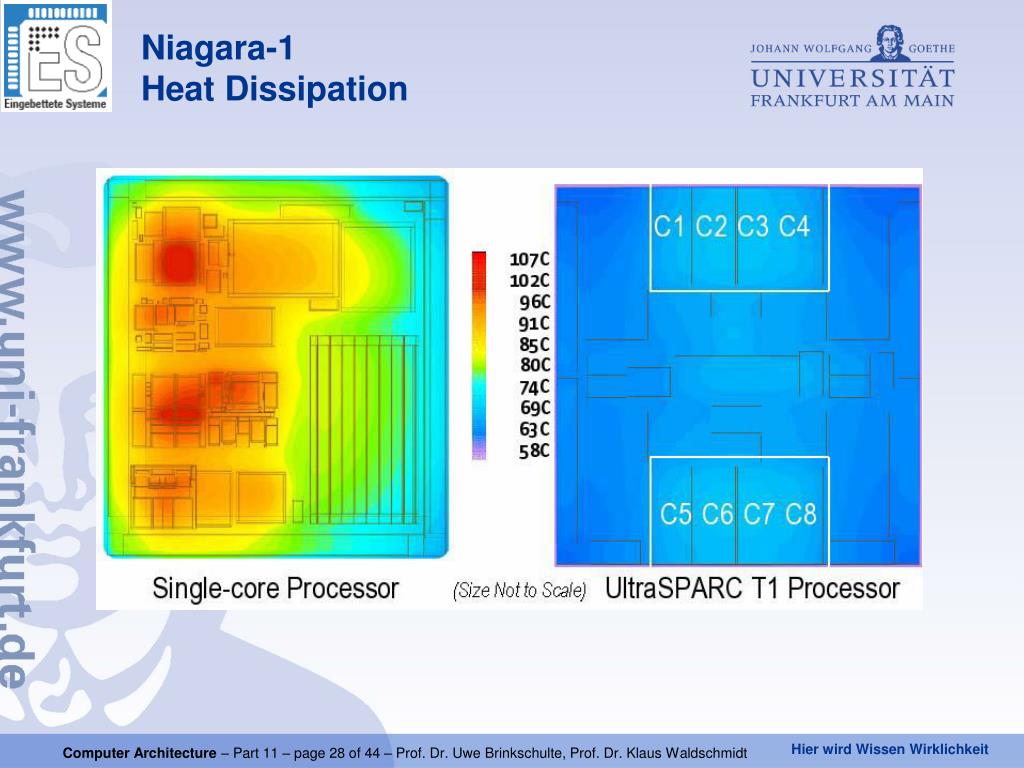 ES
Eingebettete Systeme

Niagara-1
Heat Dissipation

JOHANN WOLFGANG GOETHE
UNIVERSITÄT
FRANKFURT AM MAIN

www.uni-frankfurt.de

107C
102C
96C
91C
85C
80C
74C
69C
63C
58C

C1 C2 C3 C4

C5 C6 C7 C8

Single-core Processor (Size Not to Scale) UltraSPARC T1 Processor

Computer Architecture – Part 11 – page 28 of 44 – Prof. Dr. Uwe Brinkschulte, Prof. Dr. Klaus Waldschmidt

Hier wird Wissen Wirklichkeit